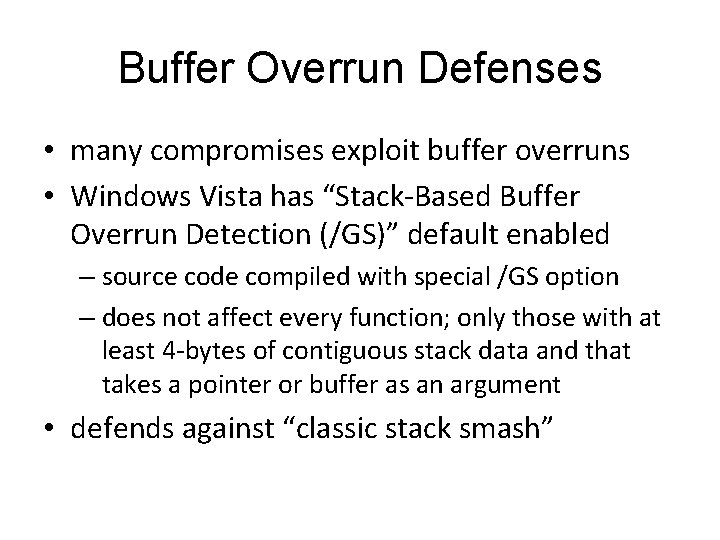 Buffer Overrun Defenses

• many compromises exploit buffer overruns
• Windows Vista has “Stack-Based Buffer Overrun Detection (/GS)” default enabled
 – source code compiled with special /GS option
 – does not affect every function; only those with at least 4-bytes of contiguous stack data and that takes a pointer or buffer as an argument
• defends against “classic stack smash”